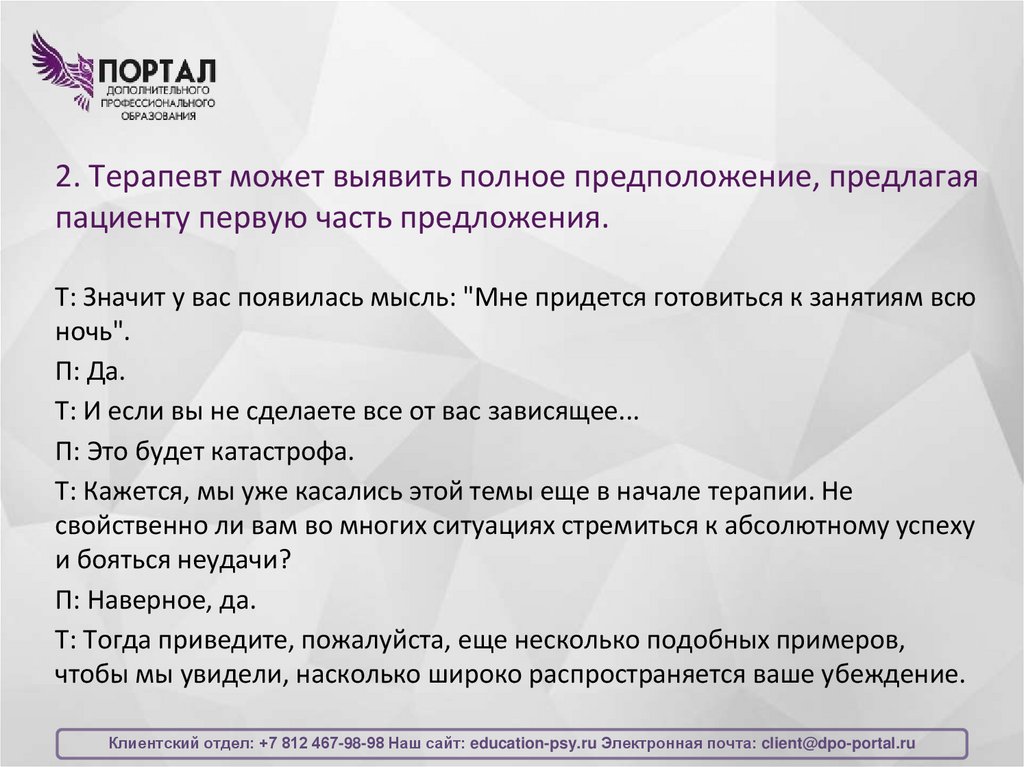 ПОРТАЛ
ДОПОЛНИТЕЛЬНОГО ПРОФЕССИОНАЛЬНОГО ОБРАЗОВАНИЯ

2. Терапевт может выявить полное предположение, предлагая пациенту первую часть предложения.

Т: Значит у вас появилась мысль: "Мне придется готовиться к занятиям всю ночь".

П: Да.

Т: И если вы не сделаете все от вас зависящее...

П: Это будет катастрофа.

Т: Кажется, мы уже касались этой темы еще в начале терапии. Не свойственно ли вам во многих ситуациях стремиться к абсолютному успеху и бояться неудачи?

П: Наверное, да.

Т: Тогда приведите, пожалуйста, еще несколько подобных примеров, чтобы мы увидели, насколько широко распространяется ваше убеждение.

Клиентский отдел: +7 812 467-98-98 Наш сайт: education-psy.ru Электронная почта: client@dpo-portal.ru